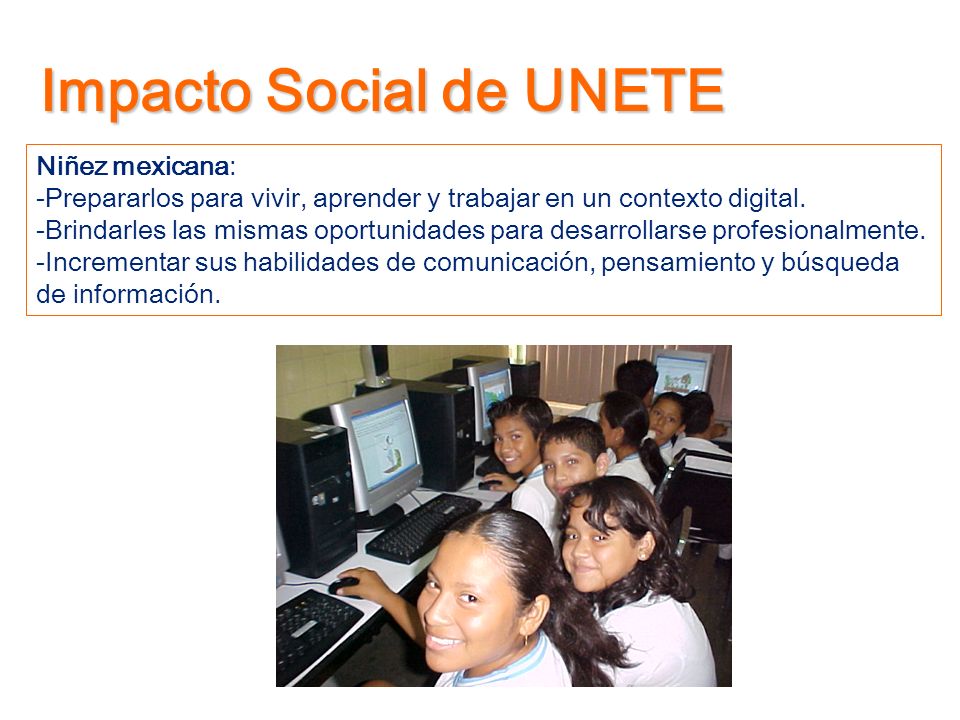 Impacto Social de UNETE

Niñez mexicana:
-Prepararlos para vivir, aprender y trabajar en un contexto digital.
-Brindarles las mismas oportunidades para desarrollarse profesionalmente.
-Incrementar sus habilidades de comunicación, pensamiento y búsqueda de información.